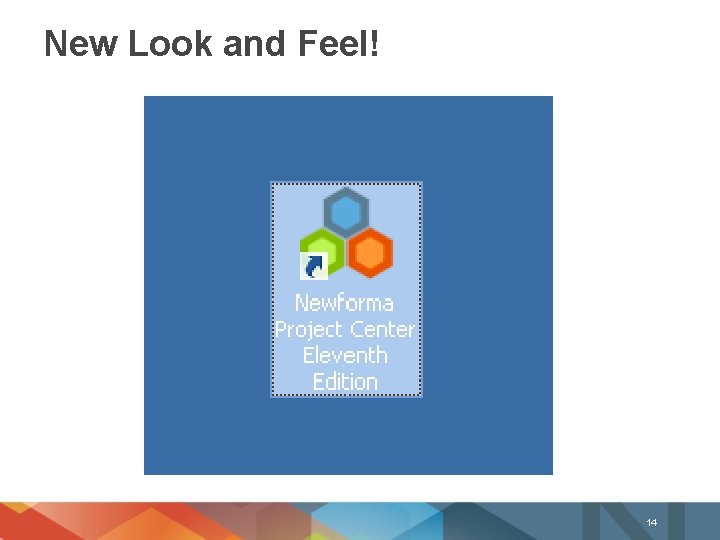 New Look and Feel!

Newforma Project Center Eleventh Edition

14